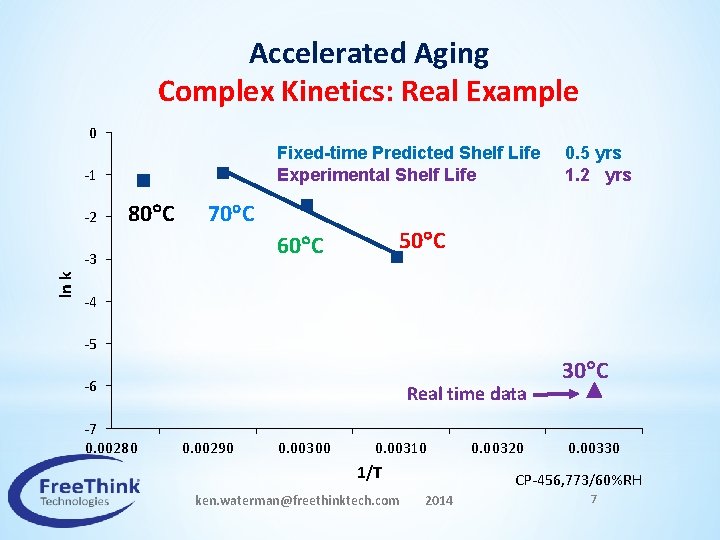 Accelerated Aging
Complex Kinetics: Real Example

Fixed-time Predicted Shelf Life 0.5 yrs
Experimental Shelf Life 1.2 yrs

0
-1
-2
-3
-4
-5
-6
-7

ln k

80°C
70°C
60°C
50°C
30°C
Real time data

0.00280
0.00290
0.00300
0.00310
0.00320
0.00330

1/T

CP-456,773/60%RH

FreeThink Technologies

ken.waterman@freethinktech.com 2014

7